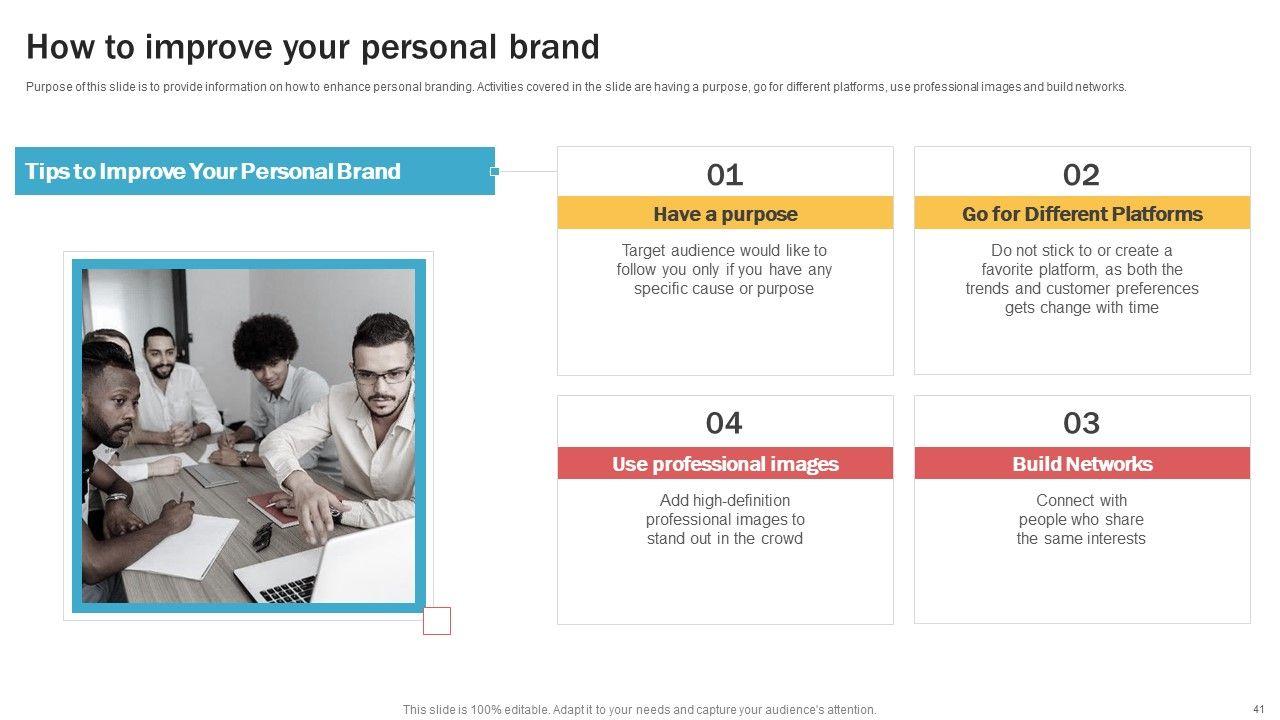 How to improve your personal brand

Purpose of this slide is to provide information on how to enhance personal branding. Activities covered in the slide are having a purpose, go for different platforms, use professional images and build networks.

Tips to Improve Your Personal Brand

01

Have a purpose

Target audience would like to follow you only if you have any specific cause or purpose

02

Go for Different Platforms

Do not stick to or create a favorite platform, as both the trends and customer preferences gets change with time

04

Use professional images

Add high-definition professional images to stand out in the crowd

03

Build Networks

Connect with people who share the same interests

This slide is 100% editable. Adapt it to your needs and capture your audience's attention.

41